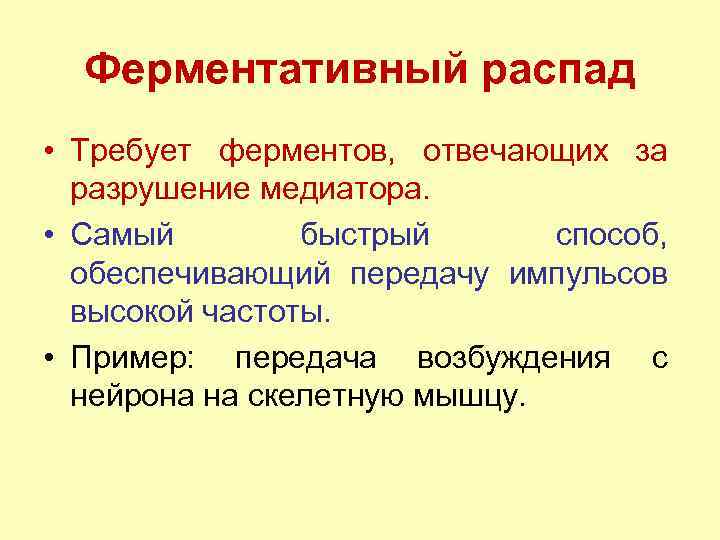 Ферментативный распад

• Требует ферментов, отвечающих за разрушение медиатора.

• Самый быстрый способ, обеспечивающий передачу импульсов высокой частоты.

• Пример: передача возбуждения с нейрона на скелетную мышцу.